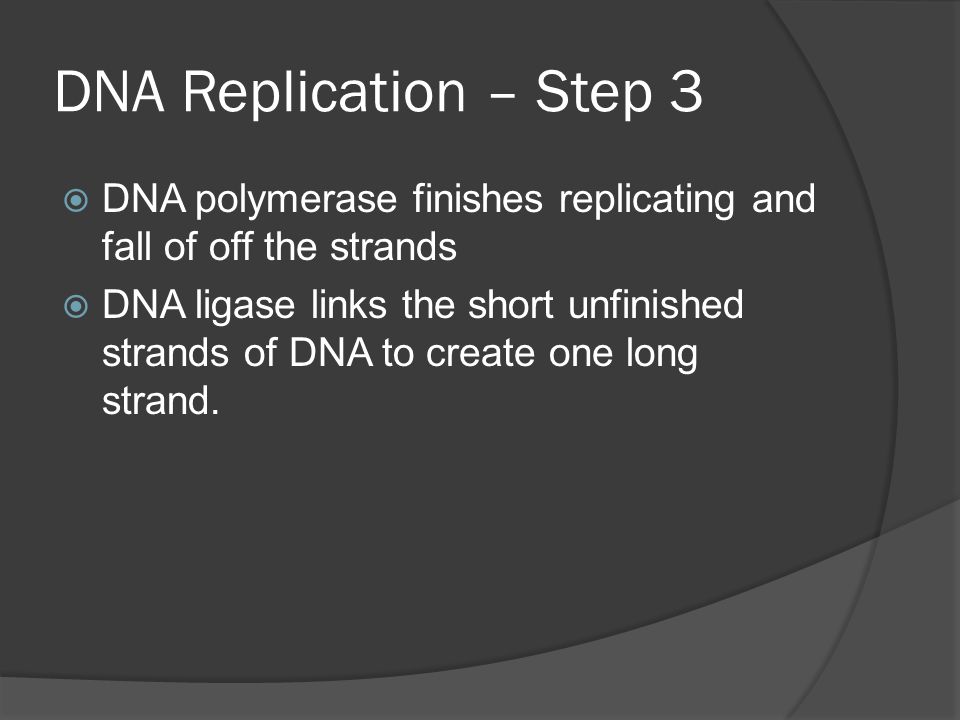 DNA Replication – Step 3

DNA polymerase finishes replicating and fall of off the strands

DNA ligase links the short unfinished strands of DNA to create one long strand.